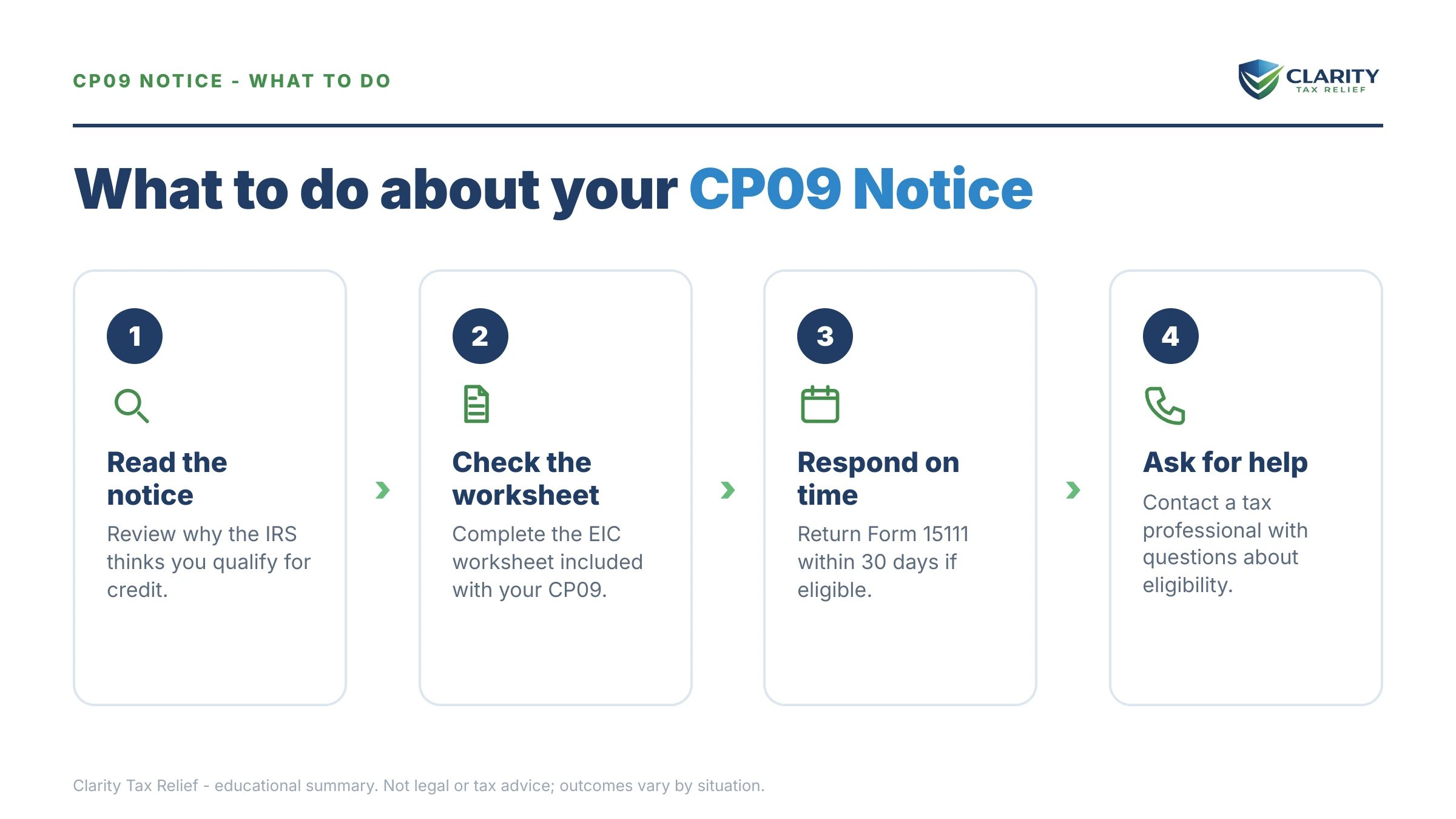 CP09 NOTICE - WHAT TO DO

CLARITY
TAX RELIEF

What to do about your CP09 Notice

1

Read the notice

Review why the IRS thinks you qualify for credit.

2

Check the worksheet

Complete the EIC worksheet included with your CP09.

3

Respond on time

Return Form 15111 within 30 days if eligible.

4

Ask for help

Contact a tax professional with questions about eligibility.

Clarity Tax Relief - educational summary. Not legal or tax advice; outcomes vary by situation.